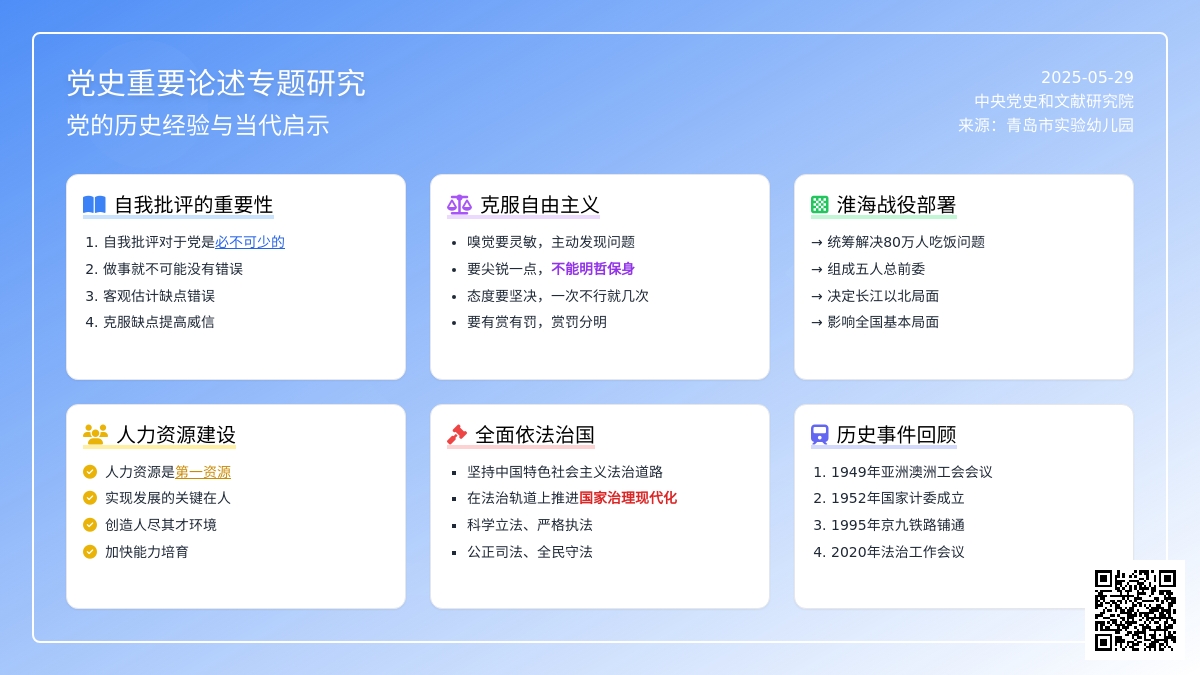 党史重要论述专题研究
党的历史经验与当代启示

2025-05-29
中央党史和文献研究院
来源：青岛市实验幼儿园

自我批评的重要性
1. 自我批评对于党是必不可少的
2. 做事就不可能没有错误
3. 客观估计缺点错误
4. 克服缺点提高威信

克服自由主义
• 嗅觉要灵敏，主动发现问题
• 要尖锐一点，不能明哲保身
• 态度要坚决，一次不行就几次
• 要有赏有罚，赏罚分明

淮海战役部署
→ 统筹解决80万人吃饭问题
→ 组成五人总前委
→ 决定长江以北局面
→ 影响全国基本局面

人力资源建设
人力资源是第一资源
实现发展的关键在人
创造人尽其才环境
加快能力培育

全面依法治国
• 坚持中国特色社会主义法治道路
• 在法治轨道上推进国家治理现代化
• 科学立法、严格执法
• 公正司法、全民守法

历史事件回顾
1. 1949年亚洲澳洲工会会议
2. 1952年国家计委成立
3. 1995年京九铁路铺通
4. 2020年法治工作会议